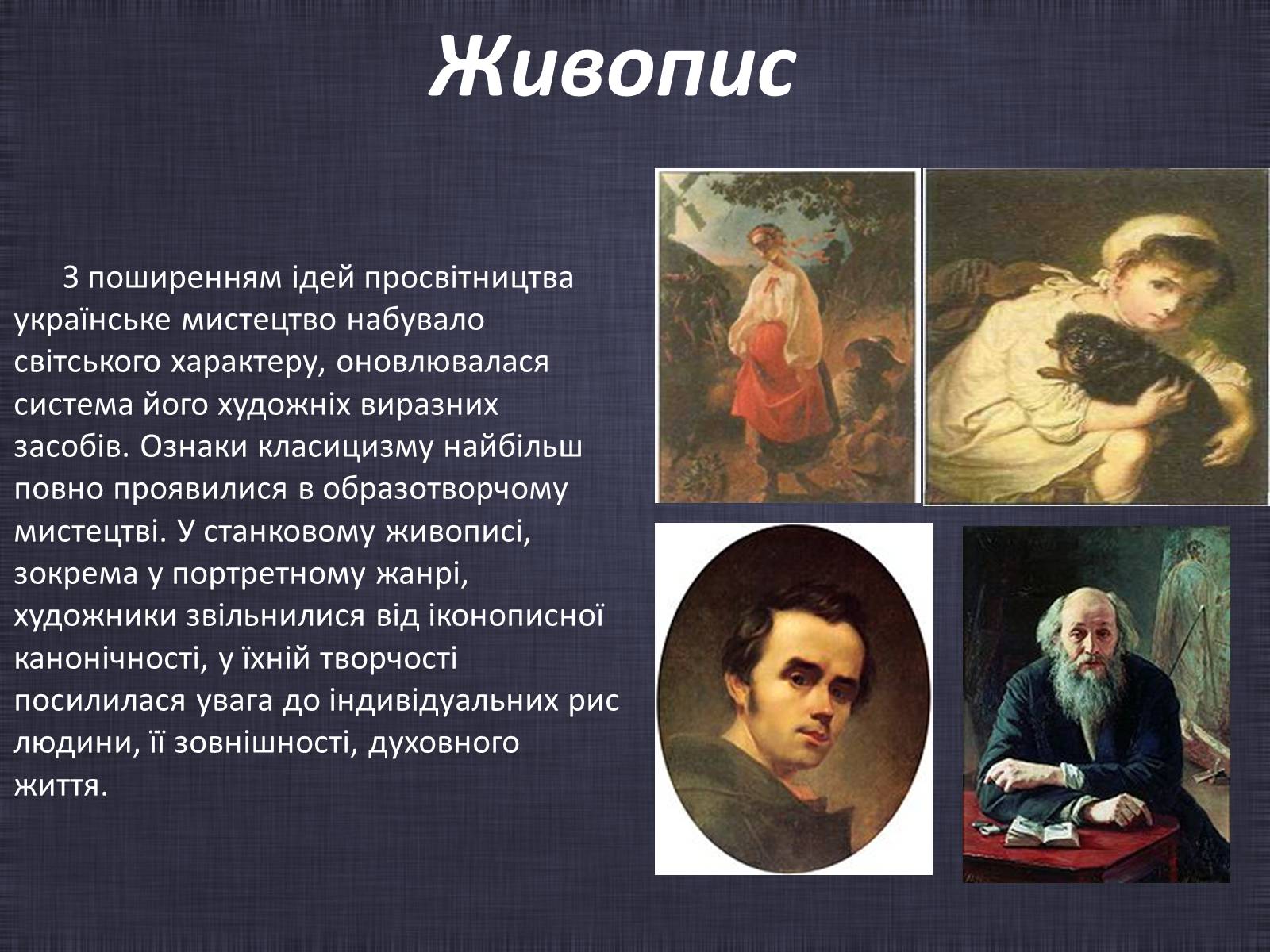 Живопис

З поширенням ідей просвітництва українське мистецтво набувало світського характеру, оновлювалася система його художніх виразних засобів. Ознаки класицизму найбільш повно проявилися в образотворчому мистецтві. У станковому живописі, зокрема у портретному жанрі, художники звільнилися від іконописної канонічності, у їхній творчості посилилася увага до індивідуальних рис людини, її зовнішності, духовного життя.